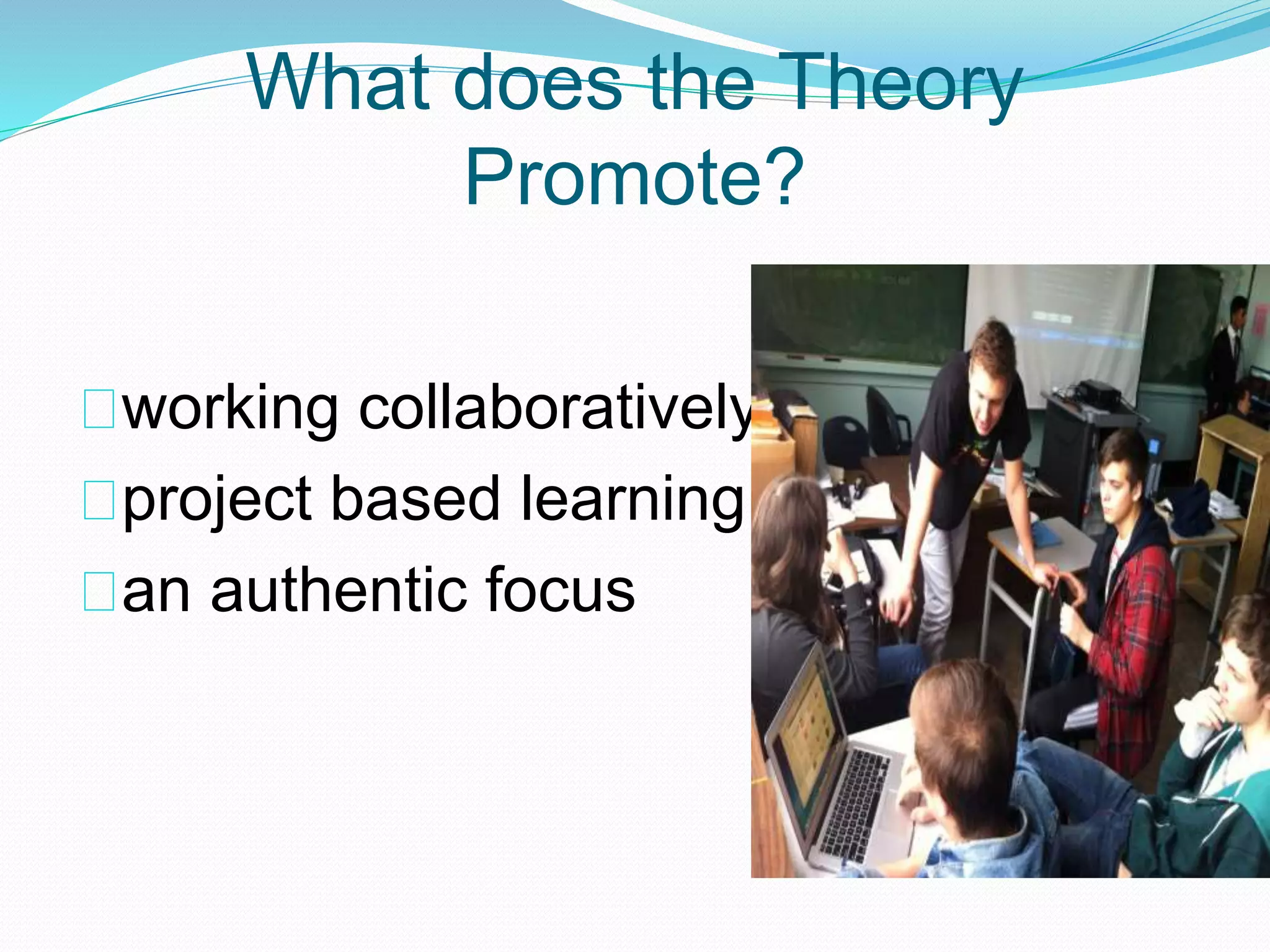 What does the Theory Promote?

working collaboratively

project based learning

an authentic focus